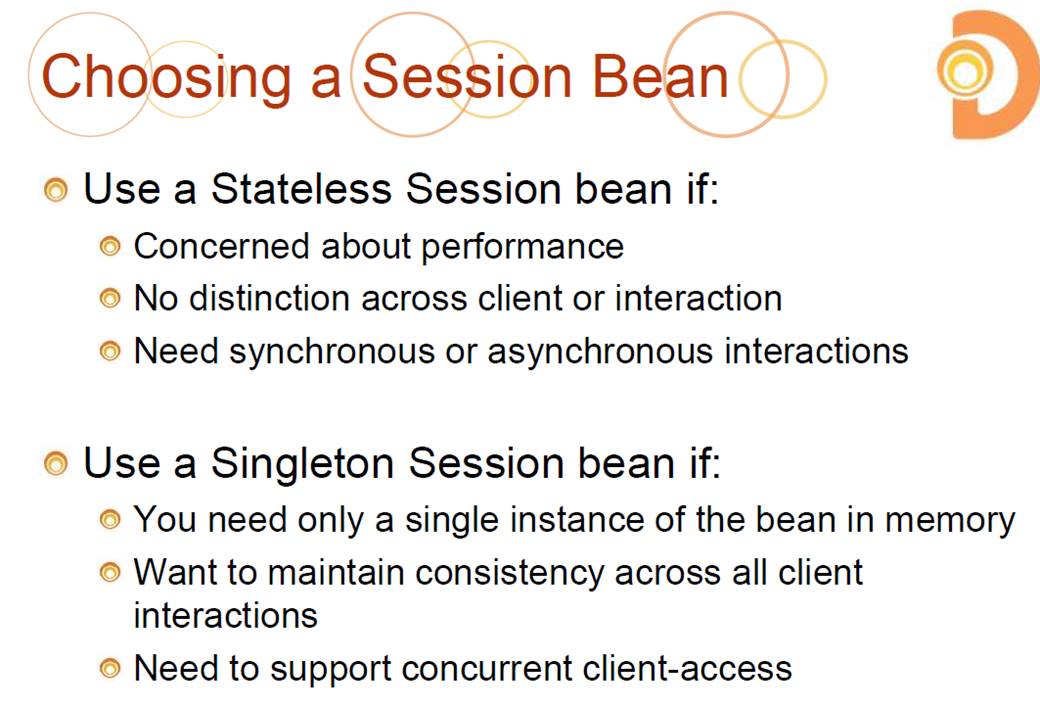 Choosing a Session Bean

Use a Stateless Session bean if:

Concerned about performance

No distinction across client or interaction

Need synchronous or asynchronous interactions

Use a Singleton Session bean if:

You need only a single instance of the bean in memory

Want to maintain consistency across all client interactions

Need to support concurrent client-access